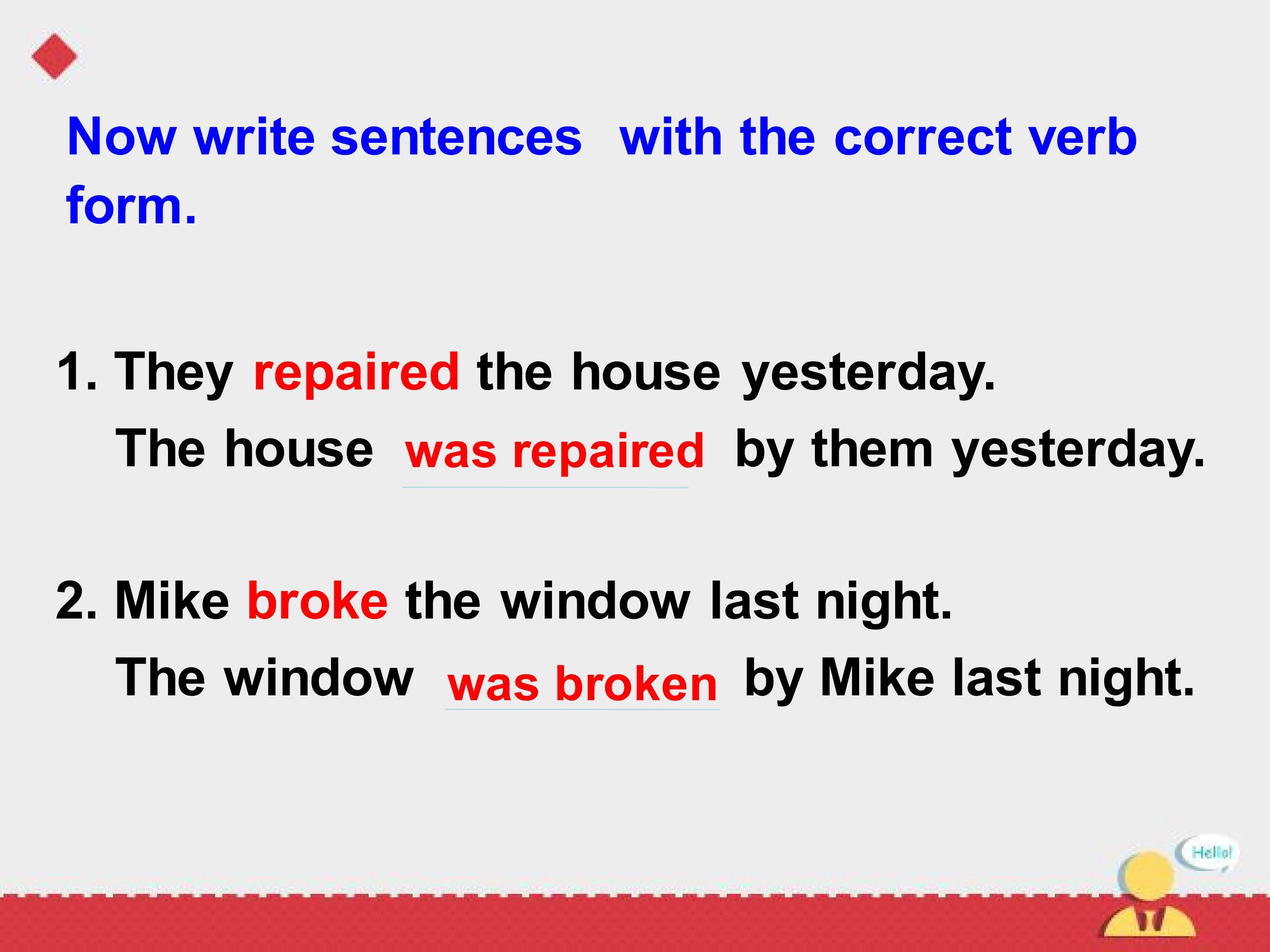 Now write sentences with the correct verb form.

1. They repaired the house yesterday.
The house was repaired by them yesterday.

2. Mike broke the window last night.
The window was broken by Mike last night.

Hello!